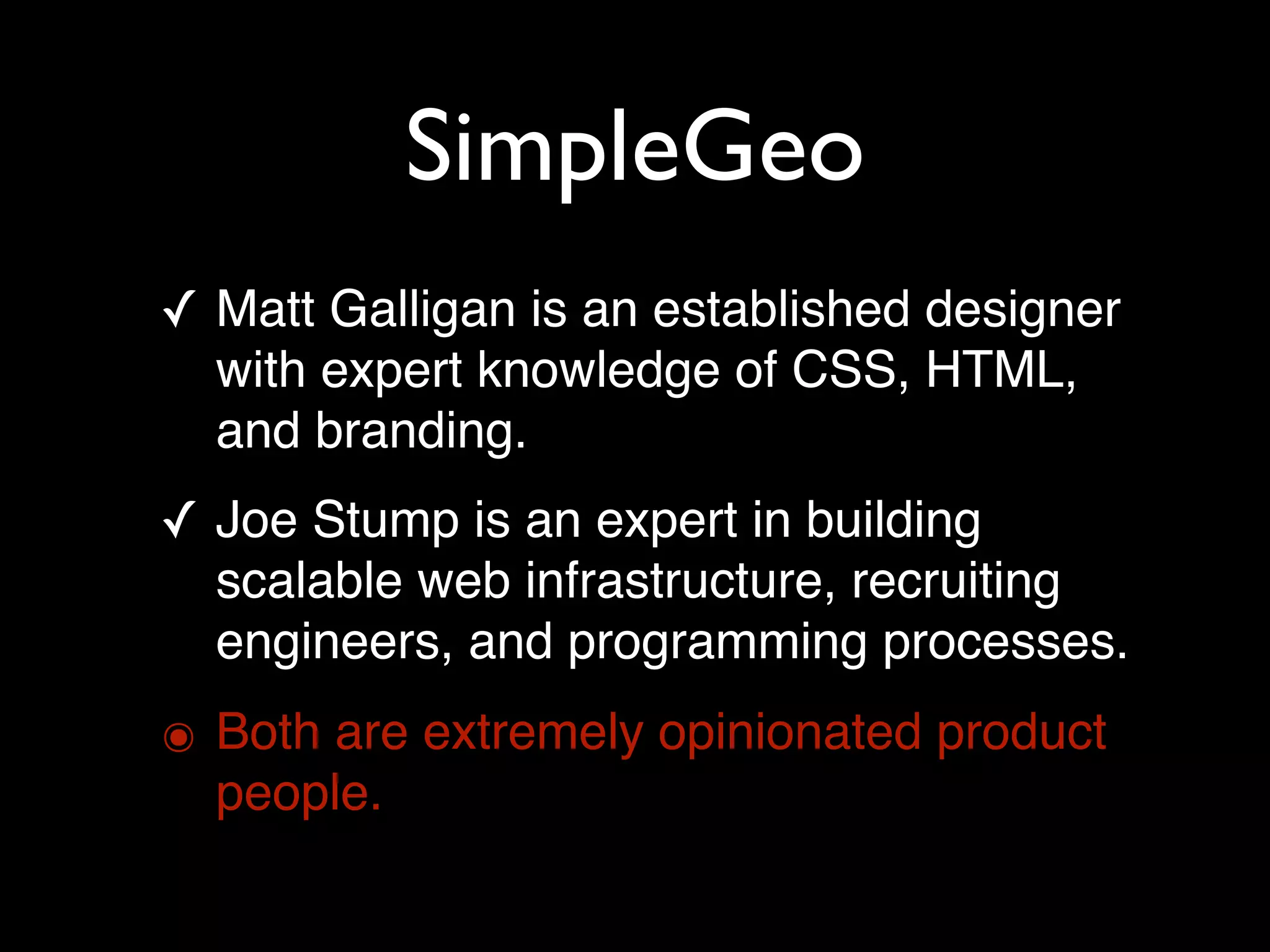 SimpleGeo

✓ Matt Galligan is an established designer with expert knowledge of CSS, HTML, and branding.

✓ Joe Stump is an expert in building scalable web infrastructure, recruiting engineers, and programming processes.

◉ Both are extremely opinionated product people.